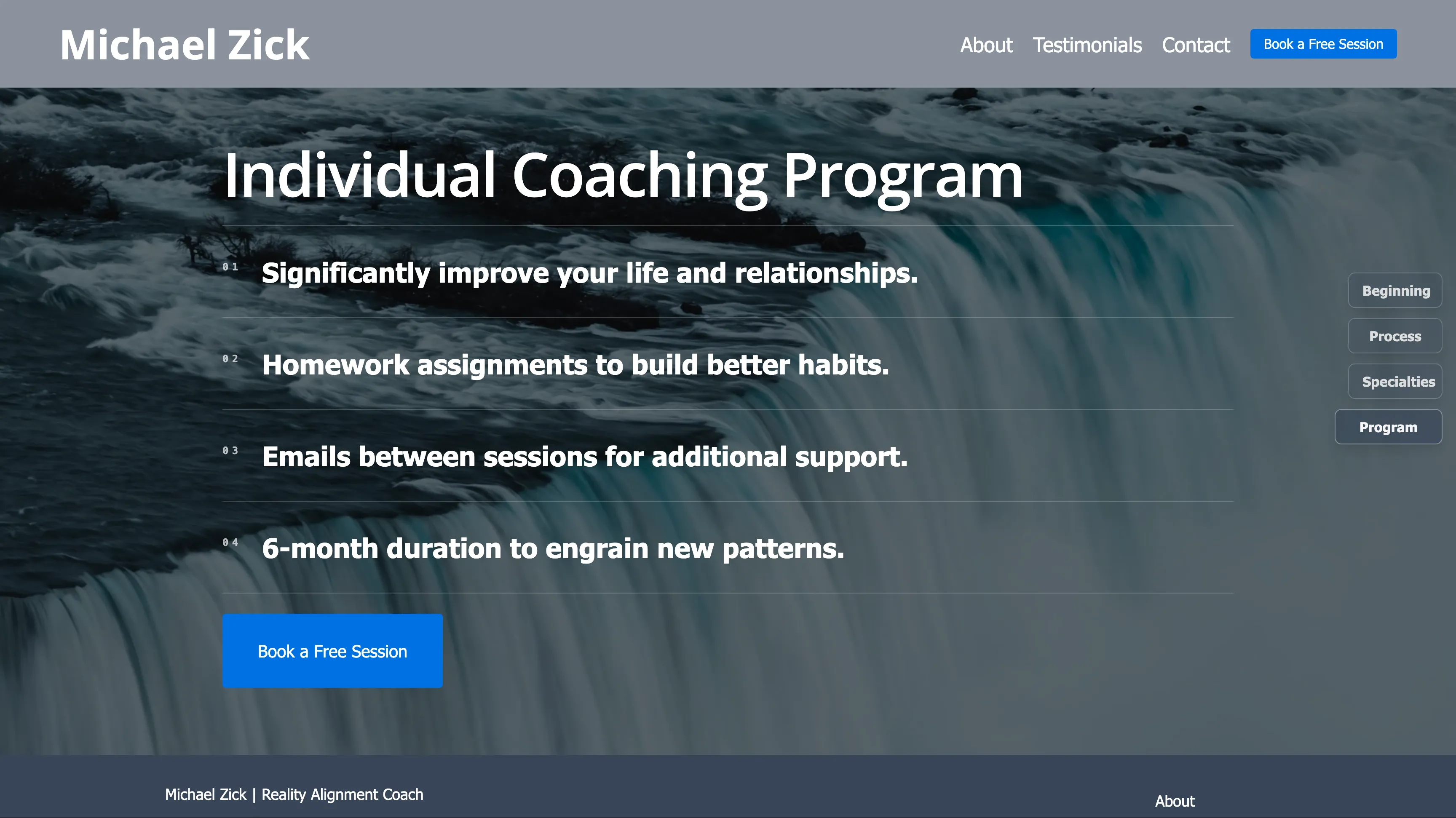 Michael Zick

About Testimonials Contact Book a Free Session

Individual Coaching Program

01 Significantly improve your life and relationships.

02 Homework assignments to build better habits.

03 Emails between sessions for additional support.

04 6-month duration to engrain new patterns.

Book a Free Session

Beginning
Process
Specialties
Program

Michael Zick | Reality Alignment Coach

About